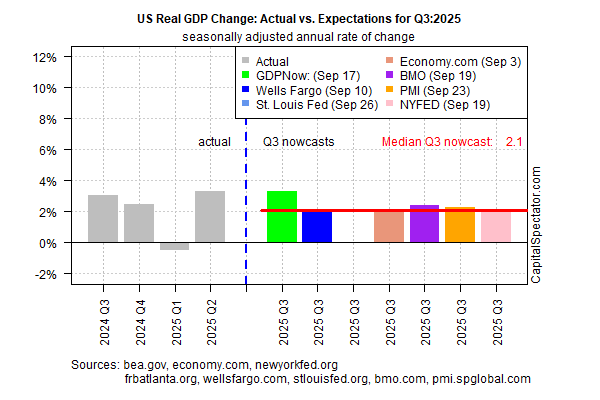 US Real GDP Change: Actual vs. Expectations for Q3:2025
seasonally adjusted annual rate of change

12%
10%
8%
6%
4%
2%
0%
-2%

Actual
GDPNow: (Sep 17)
Wells Fargo (Sep 10)
St. Louis Fed (Sep 26)
Economy.com (Sep 3)
BMO (Sep 19)
PMI (Sep 23)
NYFED (Sep 19)

actual
Q3 nowcasts
Median Q3 nowcast: 2.1

CapitalSpectator.com

2024 Q3
2024 Q4
2025 Q1
2025 Q2
2025 Q3
2025 Q3
2025 Q3
2025 Q3
2025 Q3
2025 Q3
2025 Q3

Sources: bea.gov, economy.com, newyorkfed.org
frbatlanta.org, wellsfargo.com, stlouisfed.org, bmo.com, pmi.spglobal.com